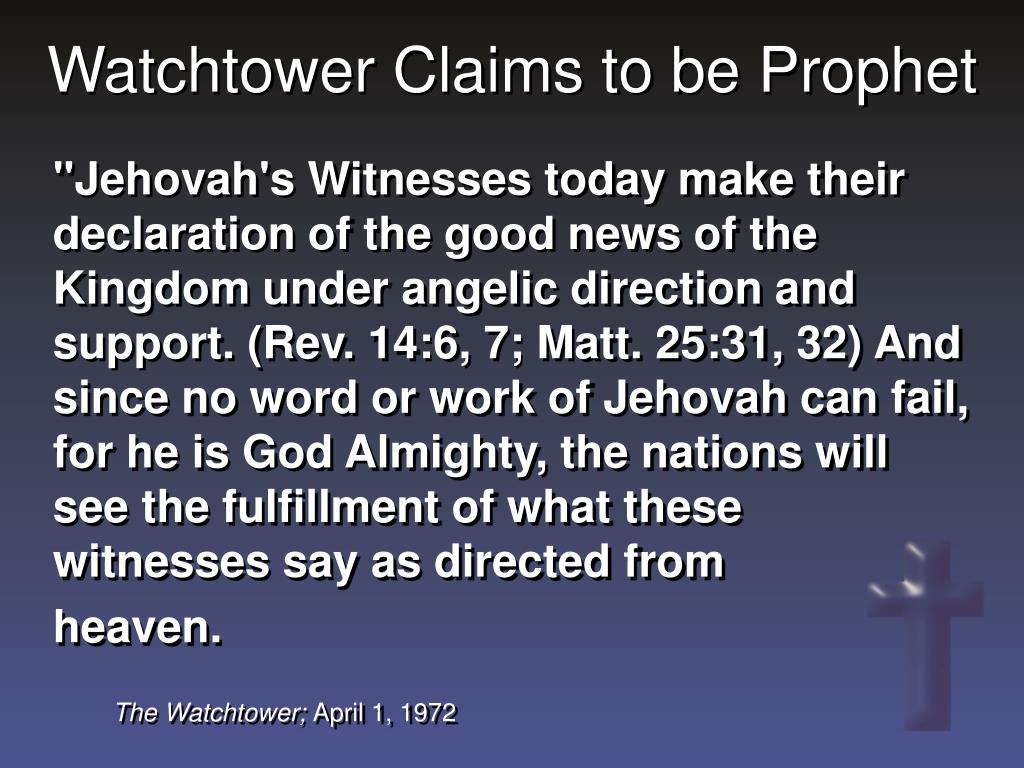 Watchtower Claims to be Prophet

"Jehovah's Witnesses today make their declaration of the good news of the Kingdom under angelic direction and support. (Rev. 14:6, 7; Matt. 25:31, 32) And since no word or work of Jehovah can fail, for he is God Almighty, the nations will see the fulfillment of what these witnesses say as directed from heaven.

The Watchtower; April 1, 1972